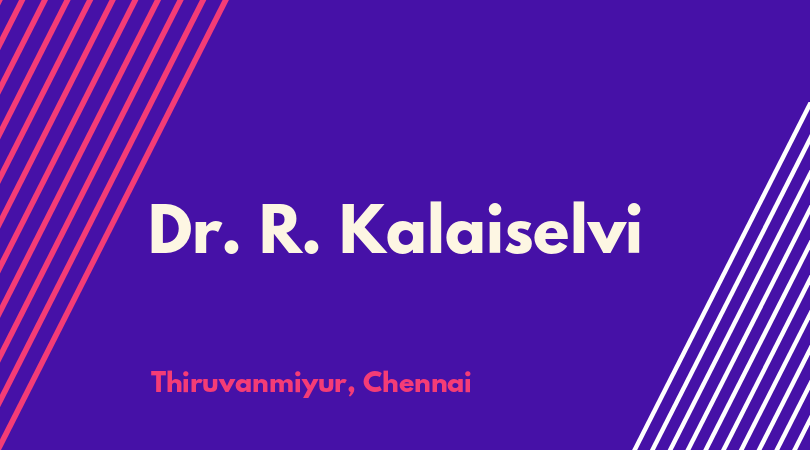 Dr. R. Kalaiselvi

Thiruvanmiyur, Chennai